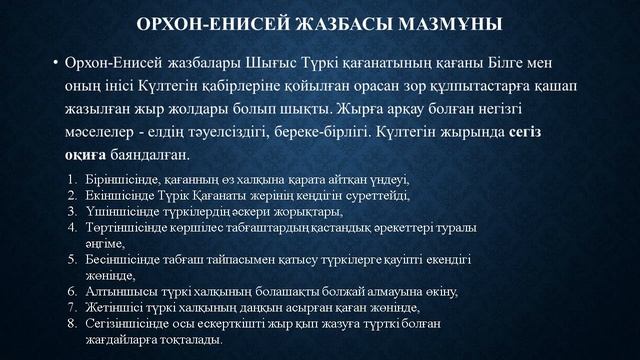 ОРХОН-ЕНИСЕЙ ЖАЗБАСЫ МАЗМҰНЫ

• Орхон-Енисей жазбалары Шығыс Түркі қағанатының қағаны Білге мен оның інісі Күлтегін қабірлеріне қойылған орасан зор құлпытастарға қашап жазылған жыр жолдары болып шықты. Жырға арқау болған негізгі мәселелер - елдің тәуелсіздігі, береке-бірлігі. Күлтегін жырында сегіз оқиға баяндалған.

1. Біріншісінде, қағанның өз халқына қарата айтқан үндеуі,
2. Екіншісінде Түрік Қағанаты жерінің кеңдігін суреттейді,
3. Үшіншісінде түркілердің әскери жорықтары,
4. Төртіншісінде көршілес табғаштардың қастандық әрекеттері туралы әңгіме,
5. Бесіншісінде табғаш тайпасымен қатысу түркілерге қауіпті екендігі жөнінде,
6. Алтыншысы түркі халқының болашақты болжай алмауына өкіну,
7. Жетіншісі түркі халқының даңқын асырған қаған жөнінде,
8. Сегізіншісінде осы ескерткішті жыр қып жазуға түрткі болған жағдайларға тоқталады.